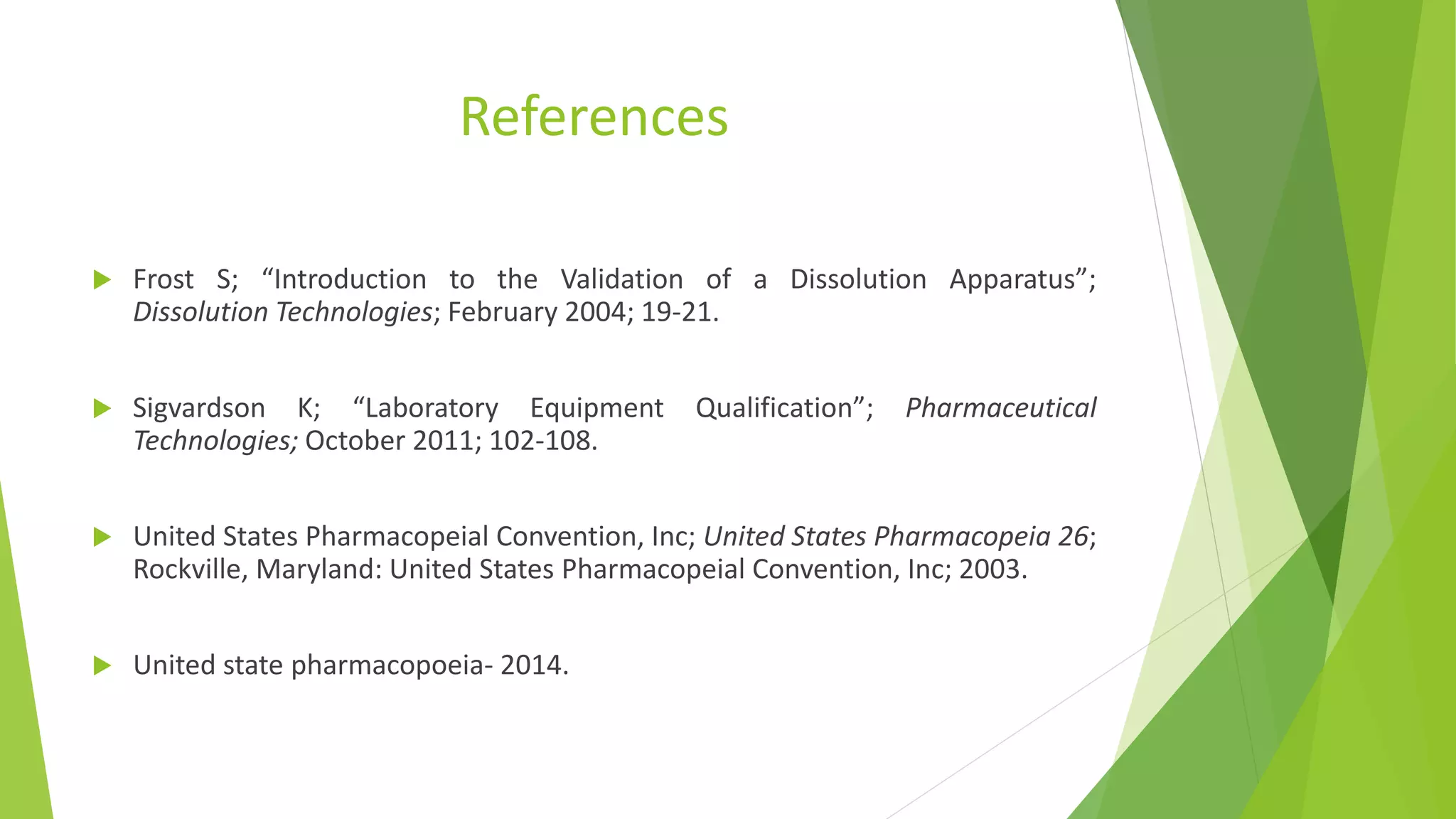 References

Frost S; “Introduction to the Validation of a Dissolution Apparatus”; Dissolution Technologies; February 2004; 19-21.

Sigvardson K; “Laboratory Equipment Qualification”; Pharmaceutical Technologies; October 2011; 102-108.

United States Pharmacopeial Convention, Inc; United States Pharmacopeia 26; Rockville, Maryland: United States Pharmacopeial Convention, Inc; 2003.

United state pharmacopoeia- 2014.